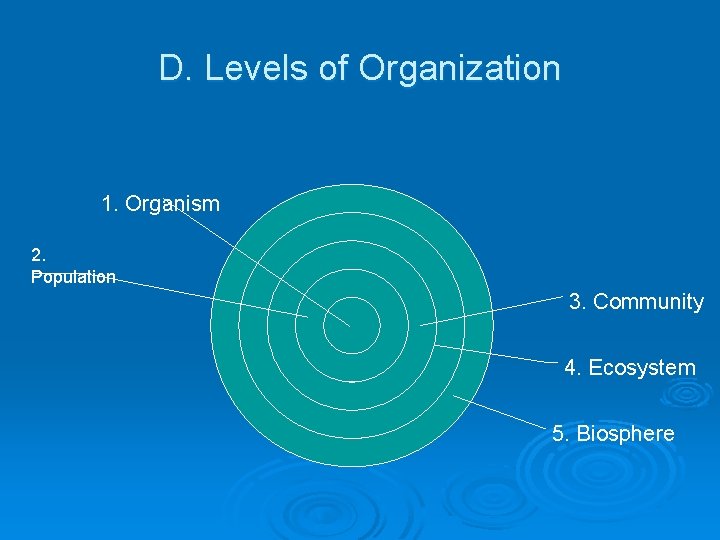 D. Levels of Organization

1. Organism

2. Population

3. Community

4. Ecosystem

5. Biosphere